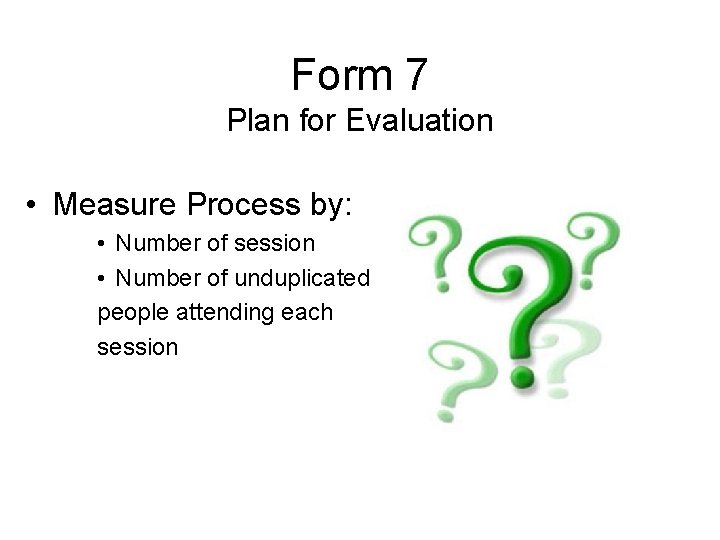 Form 7
Plan for Evaluation

• Measure Process by:
• Number of session
• Number of unduplicated people attending each session